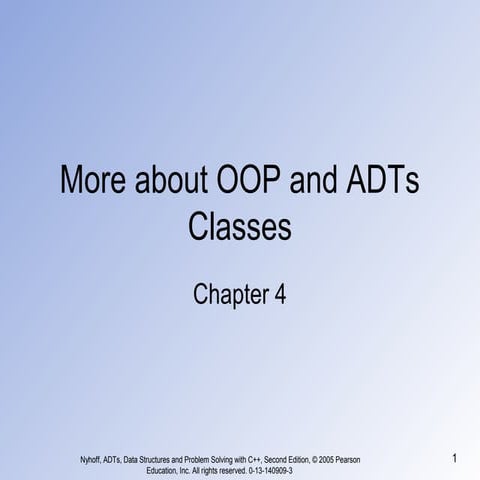 More about OOP and ADTs
Classes

Chapter 4

Nyhoff, ADTs, Data Structures and Problem Solving with C++, Second Edition, © 2005 Pearson Education, Inc. All rights reserved. 0-13-140909-3

1